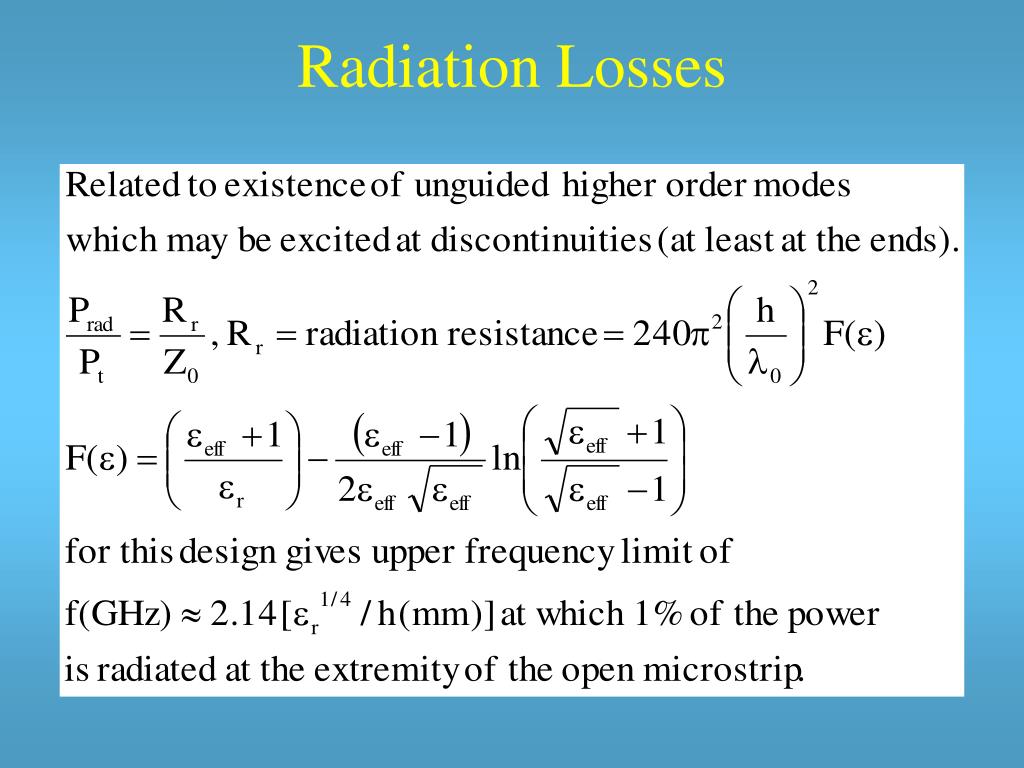 Radiation Losses

Related to existence of unguided higher order modes which may be excited at discontinuities (at least at the ends).

$\frac{P_{rad}}{P_t} = \frac{R_r}{Z_0}$, $R_r$ = radiation resistance $= 240\pi^2 \left(\frac{h}{\lambda_0}\right)^2 F(\varepsilon)$

$F(\varepsilon) = \left(\frac{\varepsilon_{eff}+1}{\varepsilon_r}\right) - \frac{(\varepsilon_{eff}-1)}{2\varepsilon_{eff}\sqrt{\varepsilon_{eff}}} \ln\left(\frac{\sqrt{\varepsilon_{eff}}+1}{\sqrt{\varepsilon_{eff}}-1}\right)$

for this design gives upper frequency limit of

$f(GHz) \approx 2.14[\varepsilon_r^{1/4} / h(mm)]$ at which 1% of the power is radiated at the extremity of the open microstrip.